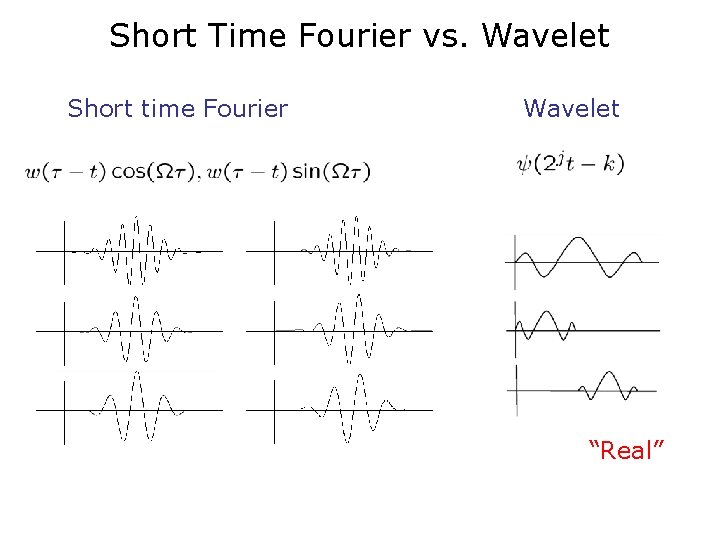 Short Time Fourier vs. Wavelet

Short time Fourier

$w(\tau - t)\cos(\Omega\tau), w(\tau - t)\sin(\Omega\tau)$

Wavelet

$\psi(2^j t - k)$

“Real”